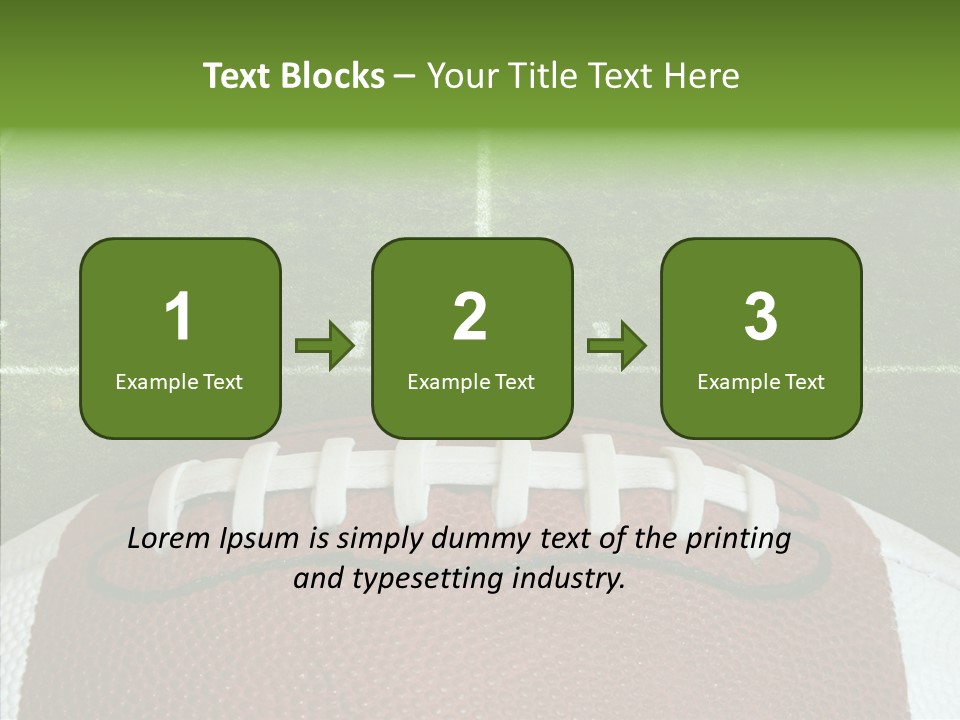 Text Blocks – Your Title Text Here

1
Example Text

2
Example Text

3
Example Text

Lorem Ipsum is simply dummy text of the printing and typesetting industry.